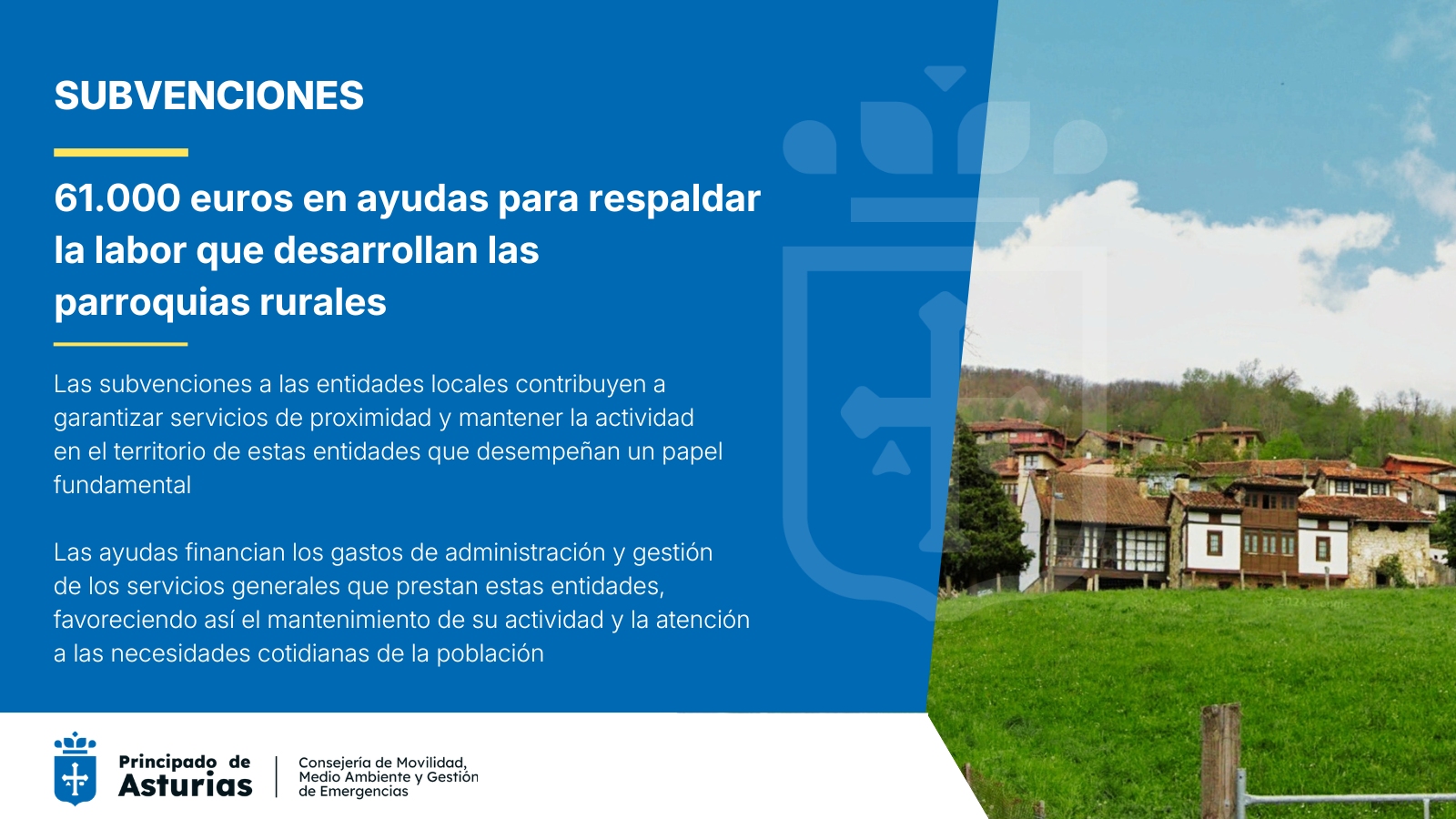 SUBVENCIONES

61.000 euros en ayudas para respaldar la labor que desarrollan las parroquias rurales

Las subvenciones a las entidades locales contribuyen a garantizar servicios de proximidad y mantener la actividad en el territorio de estas entidades que desempeñan un papel fundamental

Las ayudas financian los gastos de administración y gestión de los servicios generales que prestan estas entidades, favoreciendo así el mantenimiento de su actividad y la atención a las necesidades cotidianas de la población

Principado de Asturias

Consejería de Movilidad, Medio Ambiente y Gestión de Emergencias